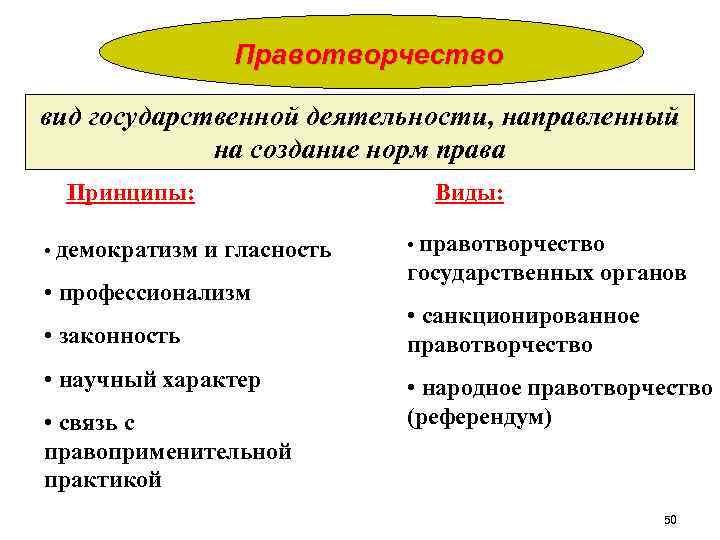 Правотворчество

вид государственной деятельности, направленный на создание норм права

Принципы:

• демократизм и гласность

• профессионализм

• законность

• научный характер

• связь с правоприменительной практикой

Виды:

• правотворчество государственных органов

• санкционированное правотворчество

• народное правотворчество (референдум)

50